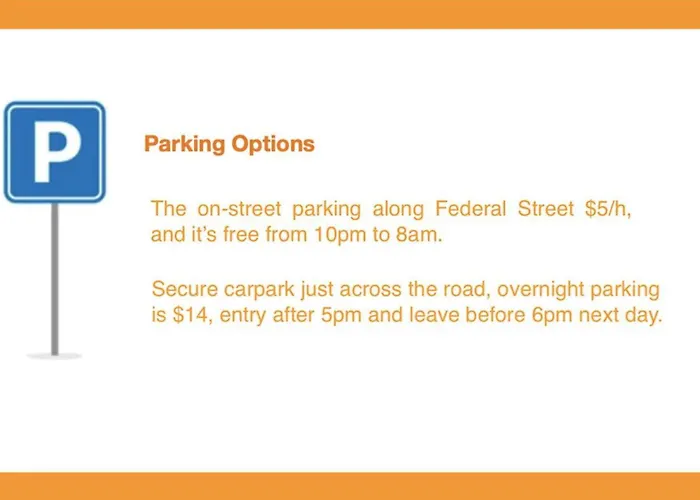 P

Parking Options

The on-street parking along Federal Street \$5/h, and it's free from 10pm to 8am.

Secure carpark just across the road, overnight parking is \$14, entry after 5pm and leave before 6pm next day.